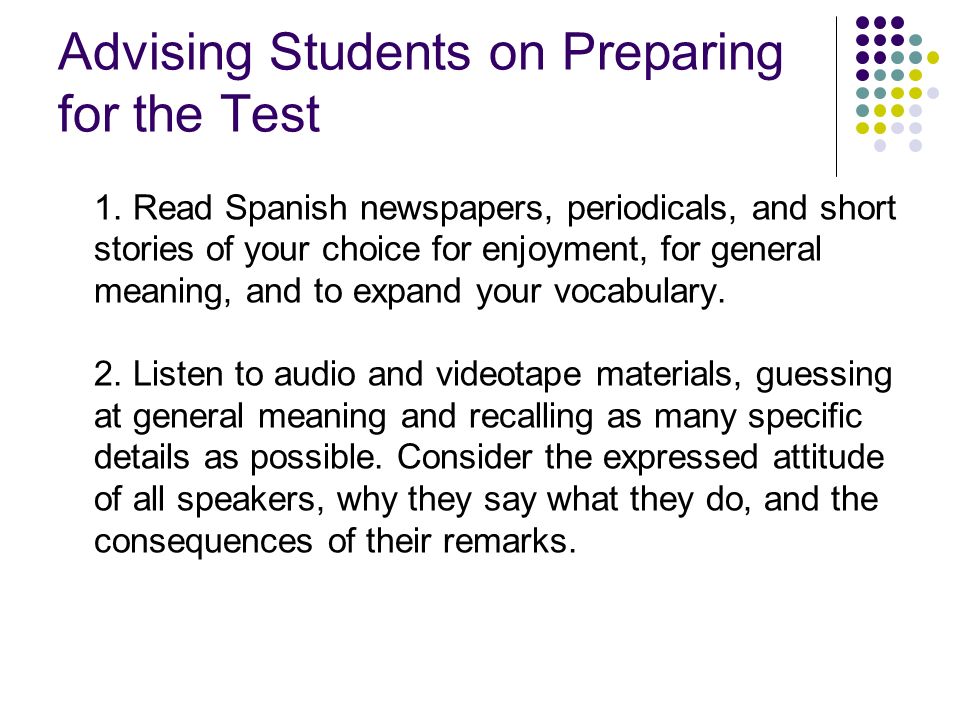 Advising Students on Preparing for the Test

1. Read Spanish newspapers, periodicals, and short stories of your choice for enjoyment, for general meaning, and to expand your vocabulary.

2. Listen to audio and videotape materials, guessing at general meaning and recalling as many specific details as possible. Consider the expressed attitude of all speakers, why they say what they do, and the consequences of their remarks.